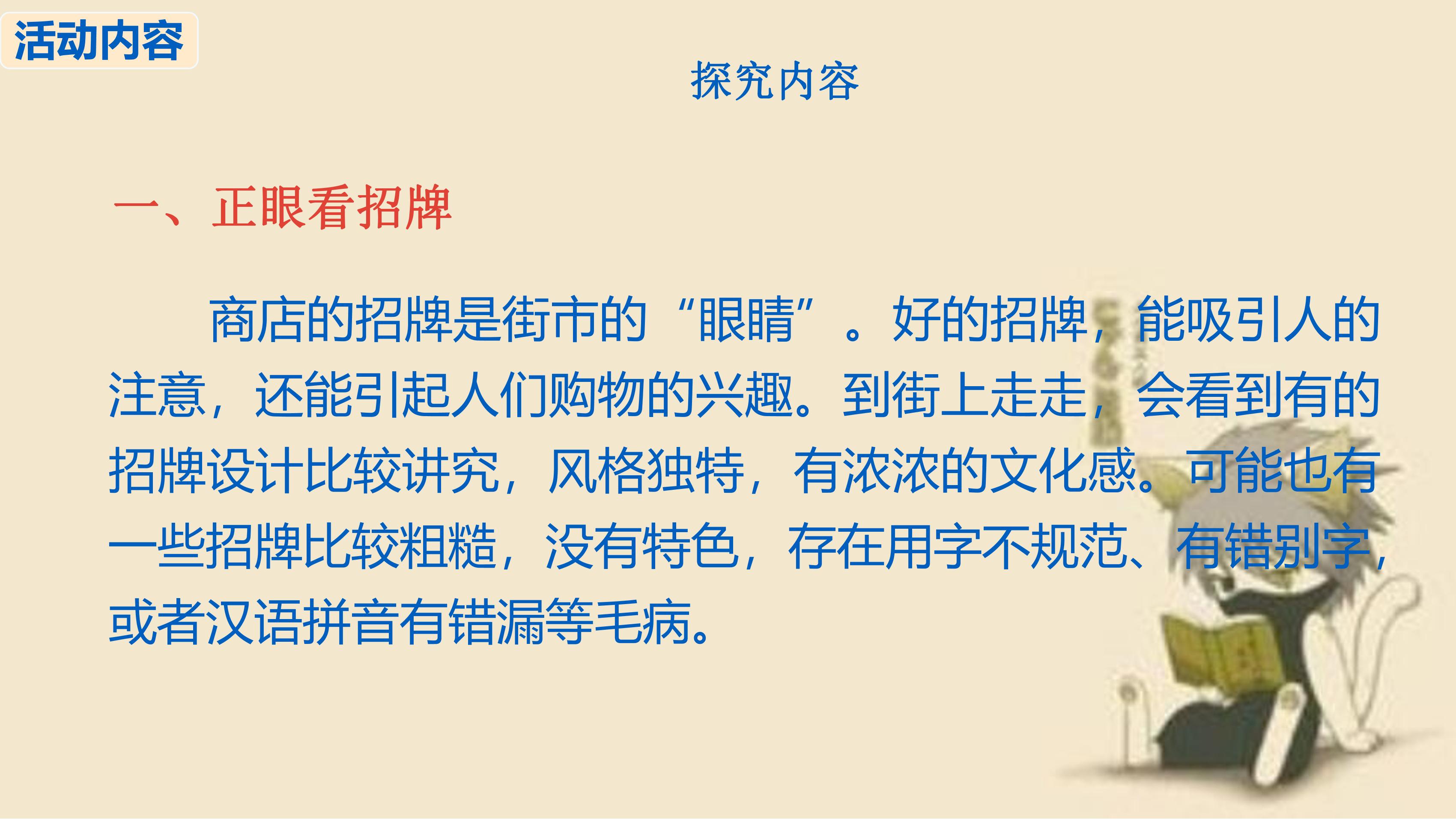 活动内容

探究内容

一、正眼看招牌

商店的招牌是街市的“眼睛”。好的招牌，能吸引人的注意，还能引起人们购物的兴趣。到街上走走，会看到有的招牌设计比较讲究，风格独特，有浓浓的文化感。可能也有一些招牌比较粗糙，没有特色，存在用字不规范、有错别字，或者汉语拼音有错漏等毛病。